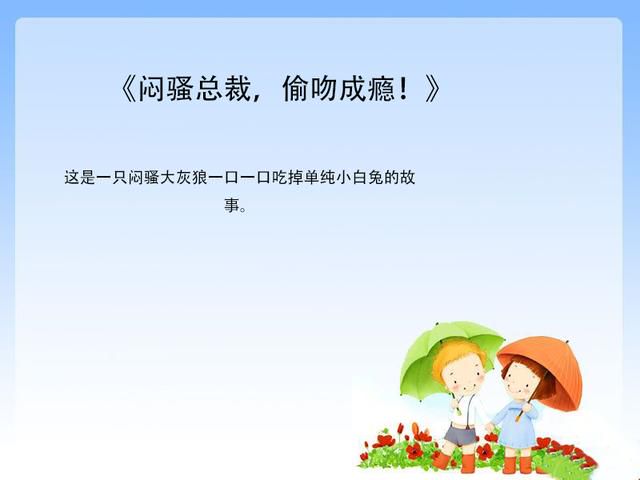 《闷骚总裁，偷吻成瘾！》

这是一只闷骚大灰狼一口一口吃掉单纯小白兔的故事。